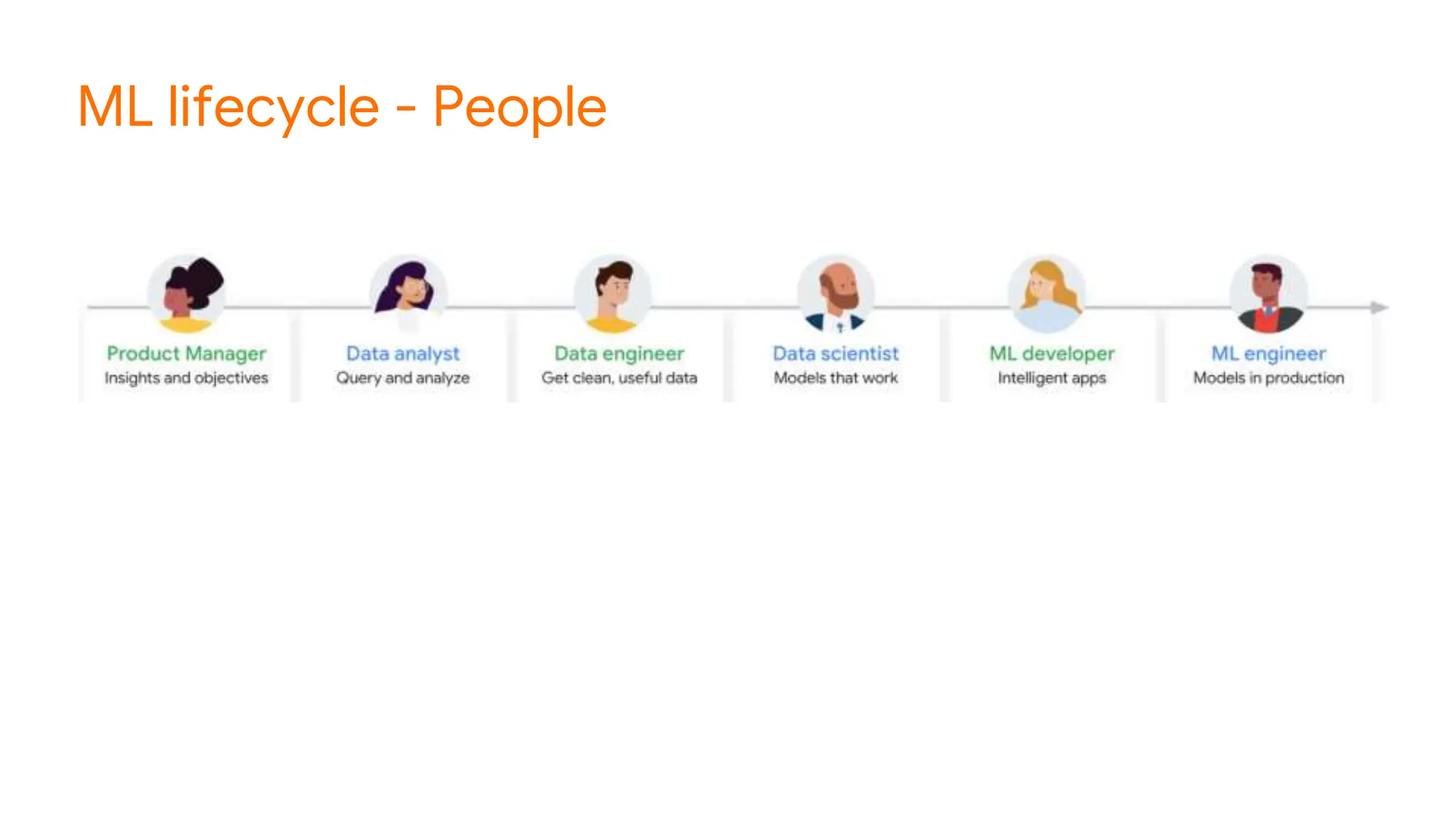 ML lifecycle - People

Product Manager
Insights and objectives

Data analyst
Query and analyze

Data engineer
Get clean, useful data

Data scientist
Models that work

ML developer
Intelligent apps

ML engineer
Models in production